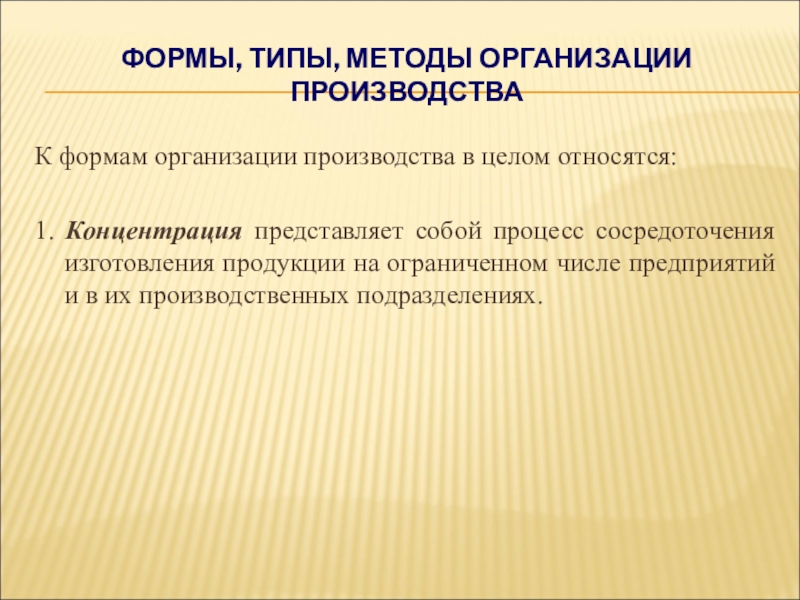 ФОРМЫ, ТИПЫ, МЕТОДЫ ОРГАНИЗАЦИИ ПРОИЗВОДСТВА

К формам организации производства в целом относятся:

1. Концентрация представляет собой процесс сосредоточения изготовления продукции на ограниченном числе предприятий и в их производственных подразделениях.